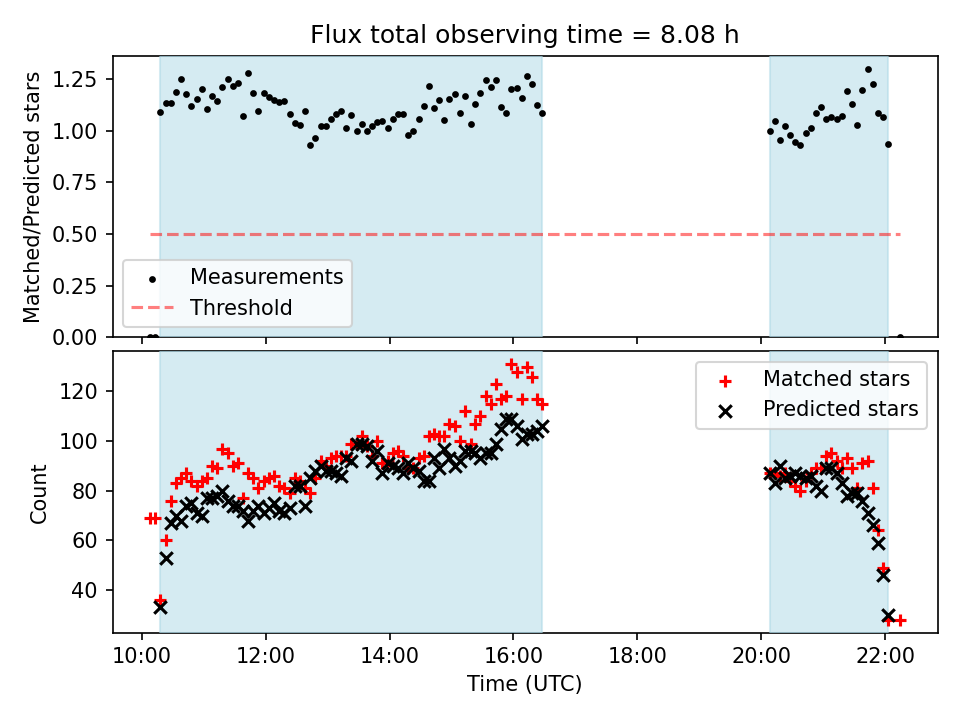 Flux total observing time = 8.08 h

Matched/Predicted stars

1.25
1.00
0.75
0.50
0.25
0.00

Measurements
Threshold

Count

120
100
80
60
40

Matched stars
Predicted stars

10:00
12:00
14:00
16:00
18:00
20:00
22:00

Time (UTC)